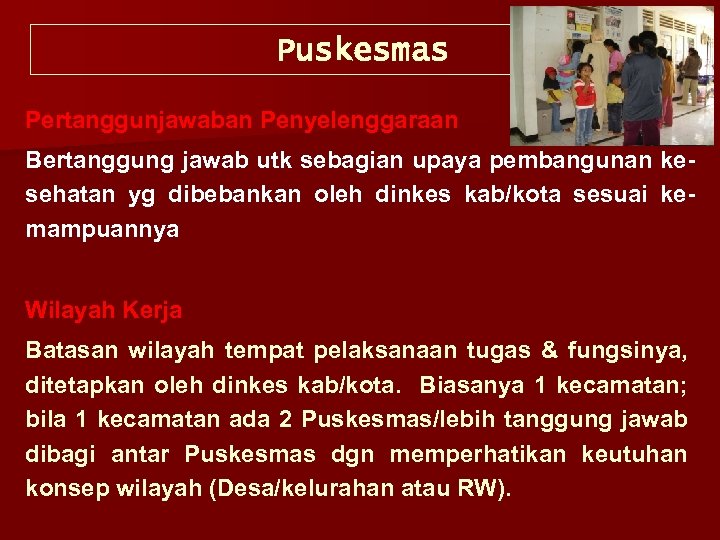 Puskesmas

Pertanggunjawaban Penyelenggaraan

Bertanggung jawab utk sebagian upaya pembangunan kesehatan yg dibebankan oleh dinkes kab/kota sesuai kemampuannya

Wilayah Kerja

Batasan wilayah tempat pelaksanaan tugas & fungsinya, ditetapkan oleh dinkes kab/kota. Biasanya 1 kecamatan; bila 1 kecamatan ada 2 Puskesmas/lebih tanggung jawab dibagi antar Puskesmas dgn memperhatikan keutuhan konsep wilayah (Desa/kelurahan atau RW).